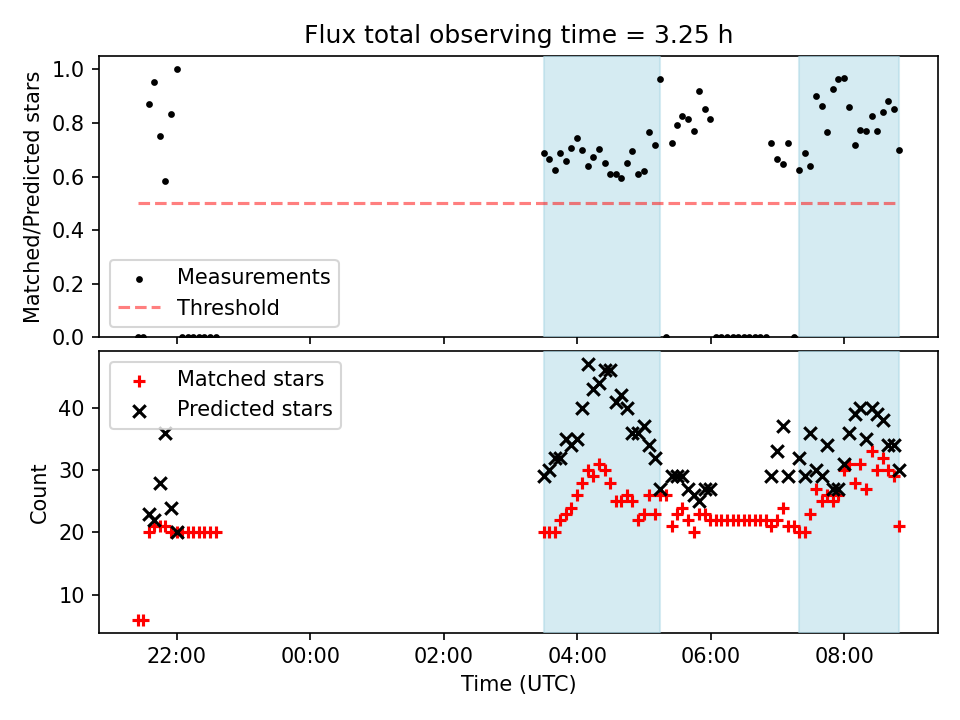 Flux total observing time = 3.25 h

Matched/Predicted stars

1.0
0.8
0.6
0.4
0.2
0.0

Measurements
Threshold

Count

40
30
20
10

Matched stars
Predicted stars

22:00
00:00
02:00
04:00
06:00
08:00

Time (UTC)